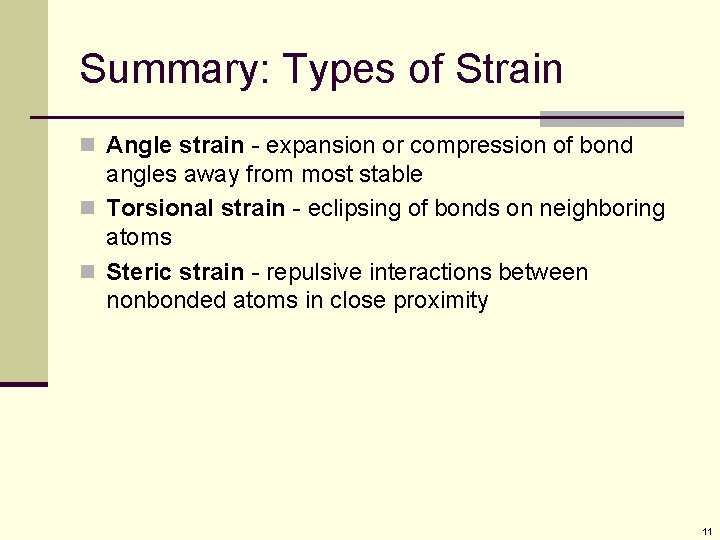 Summary: Types of Strain

Angle strain - expansion or compression of bond angles away from most stable

Torsional strain - eclipsing of bonds on neighboring atoms

Steric strain - repulsive interactions between nonbonded atoms in close proximity

11